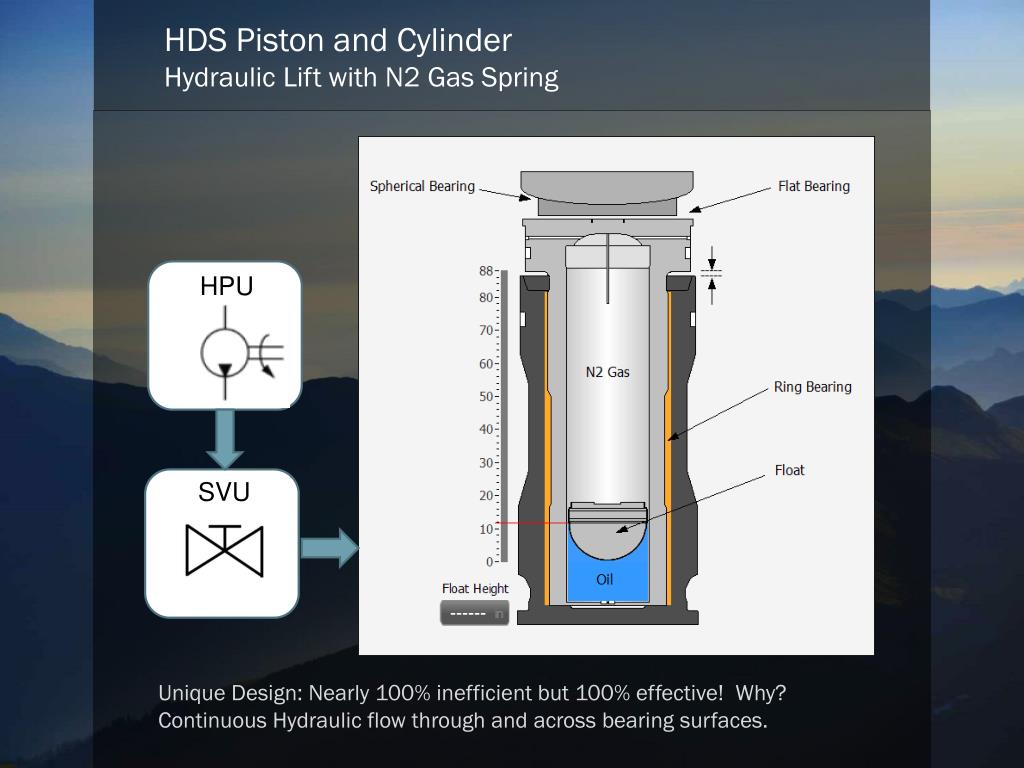 HDS Piston and Cylinder
Hydraulic Lift with N2 Gas Spring

HPU

SVU

Spherical Bearing
Flat Bearing
88
80
70
60
50
40
30
20
10
0
N2 Gas
Ring Bearing
Float
Oil
Float Height
------ in

Unique Design: Nearly 100% inefficient but 100% effective! Why?
Continuous Hydraulic flow through and across bearing surfaces.